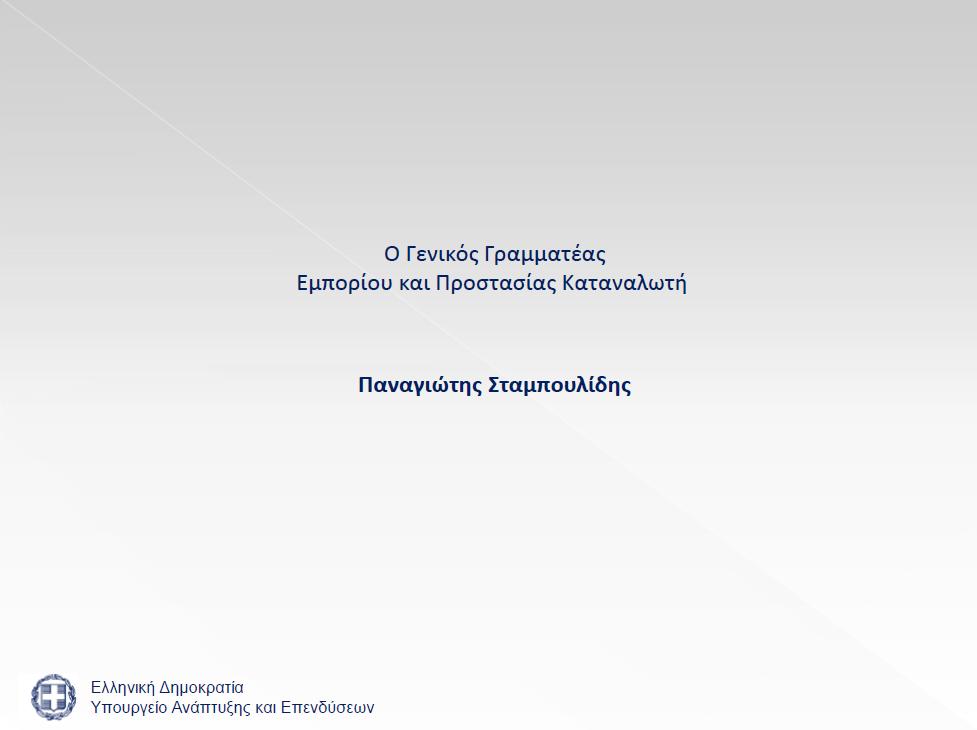 Ο Γενικός Γραμματέας
Εμπορίου και Προστασίας Καταναλωτή

Παναγιώτης Σταμπουλίδης

Ελληνική Δημοκρατία
Υπουργείο Ανάπτυξης και Επενδύσεων